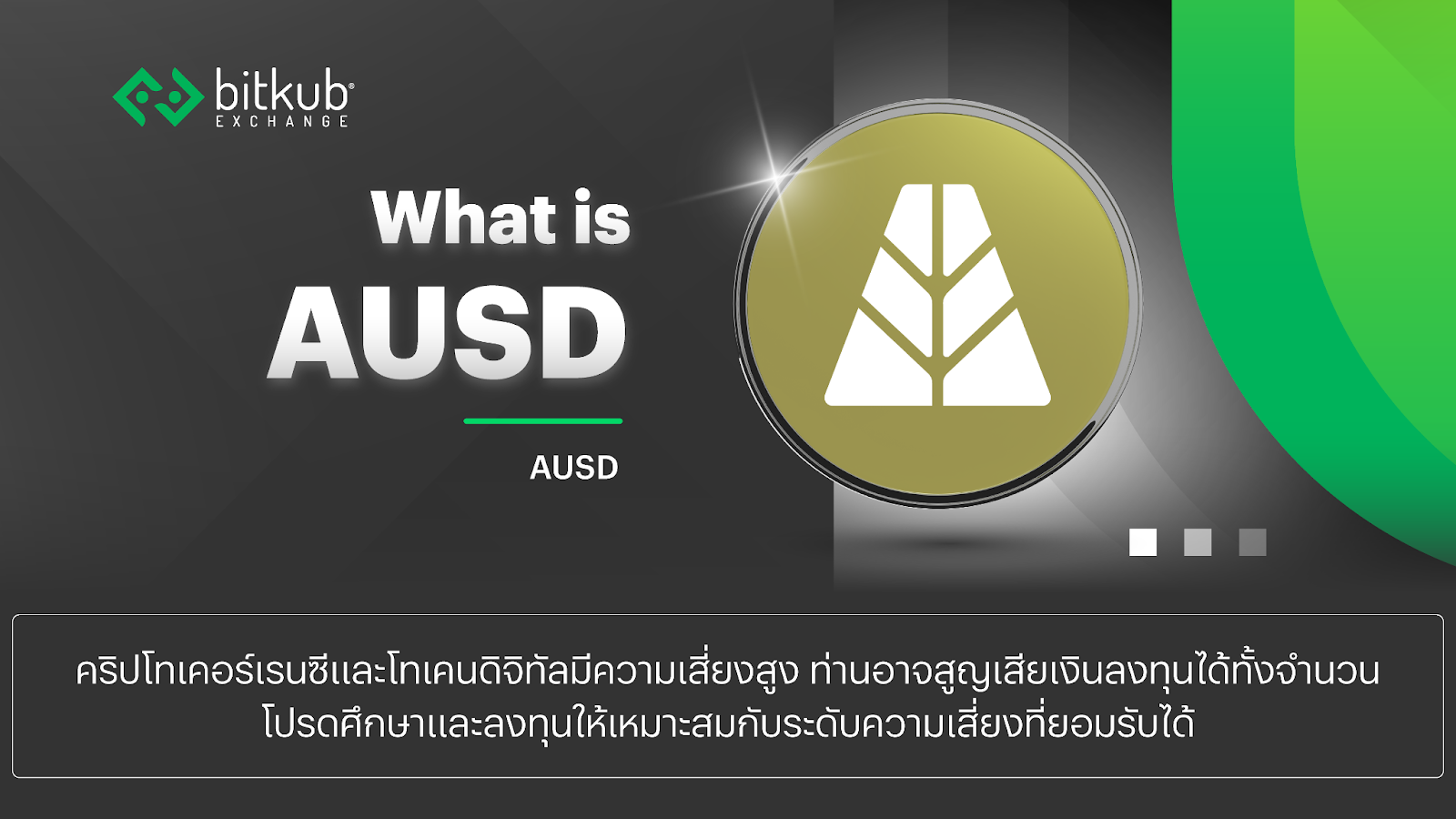 bitkub
EXCHANGE

What is
AUSD

AUSD

คริปโทเคอร์เรนซีและโทเคนดิจิทัลมีความเสี่ยงสูง ท่านอาจสูญเสียเงินลงทุนได้ทั้งจำนวน
โปรดศึกษาและลงทุนให้เหมาะสมกับระดับความเสี่ยงที่ยอมรับได้